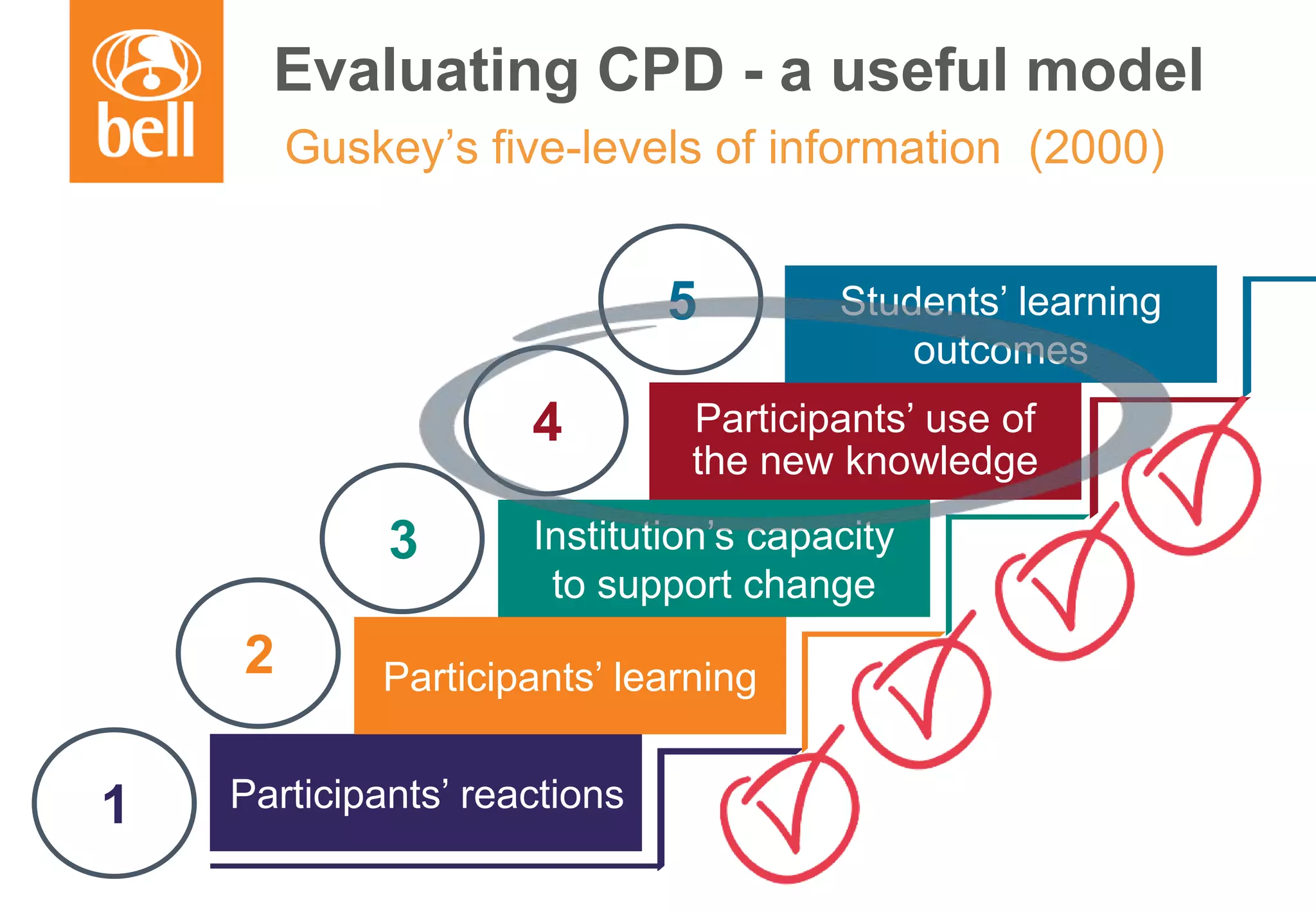 bell

Evaluating CPD - a useful model

Guskey's five-levels of information (2000)

5 Students' learning outcomes

4 Participants' use of the new knowledge

3 Institution's capacity to support change

2 Participants' learning

1 Participants' reactions